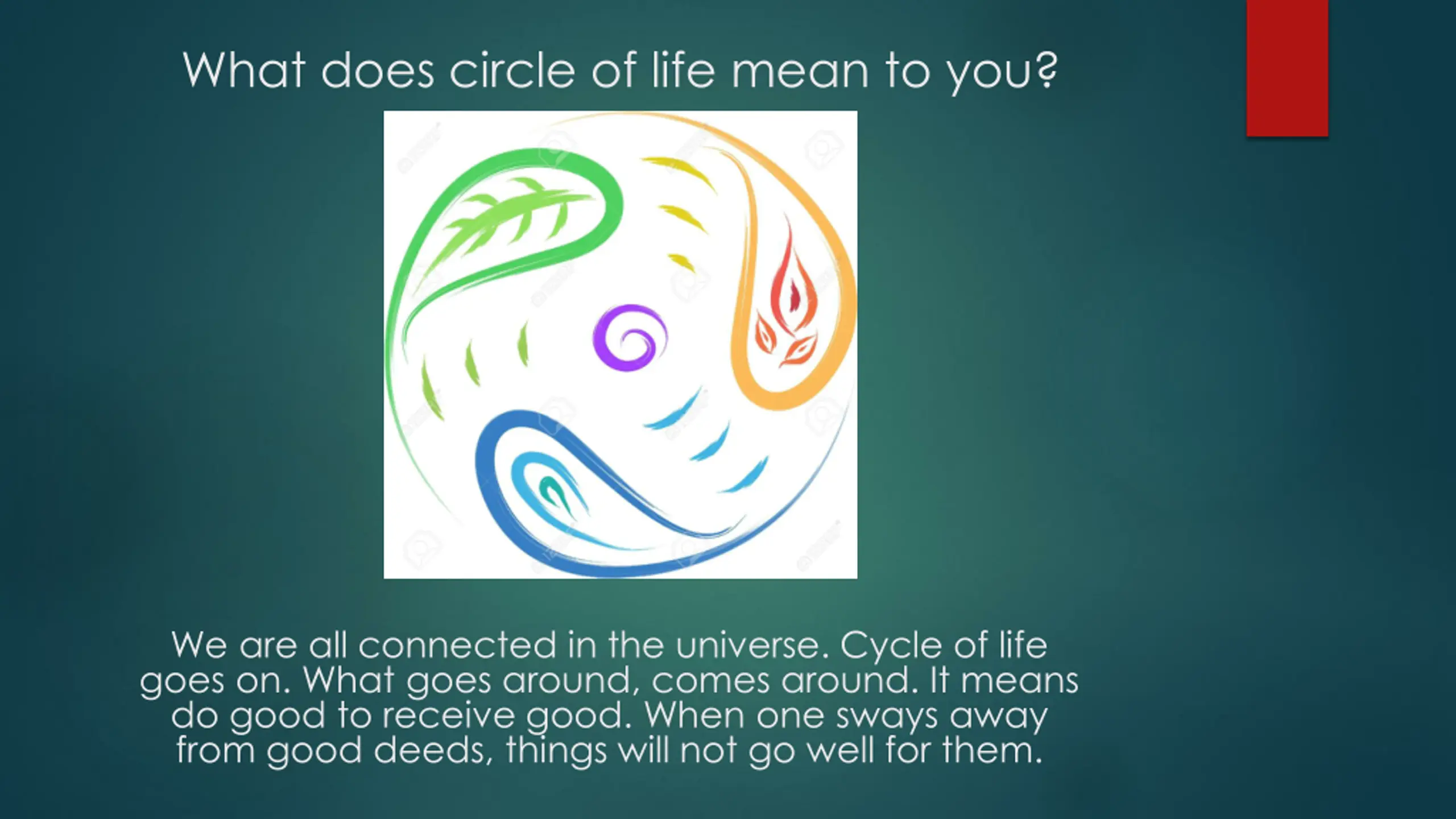 What does circle of life mean to you?

We are all connected in the universe. Cycle of life goes on. What goes around, comes around. It means do good to receive good. When one sways away from good deeds, things will not go well for them.